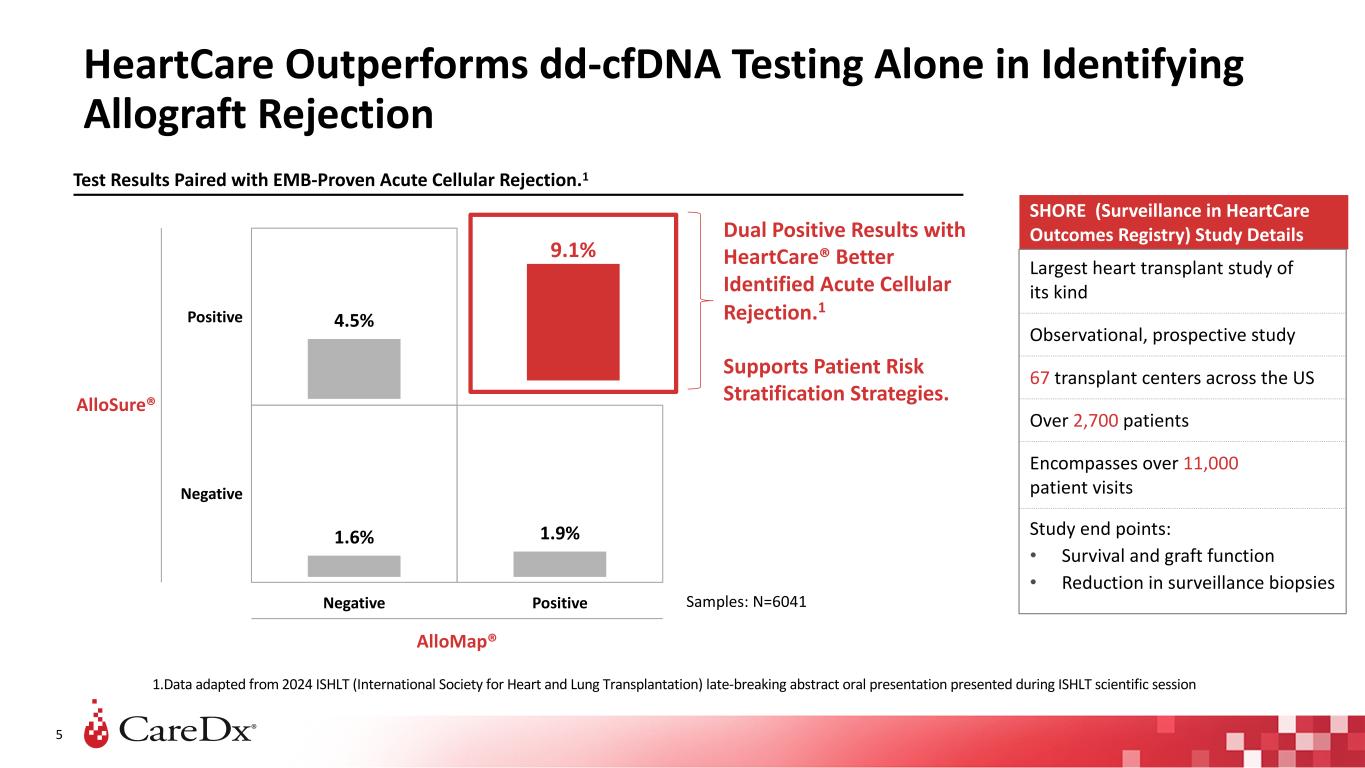 HeartCare Outperforms dd-cfDNA Testing Alone in Identifying Allograft Rejection

Test Results Paired with EMB-Proven Acute Cellular Rejection.$^1$

AlloSure®

Positive

Negative

4.5%

9.1%

1.6%

1.9%

Negative

Positive

AlloMap®

Samples: N=6041

Dual Positive Results with HeartCare® Better Identified Acute Cellular Rejection.$^1$

Supports Patient Risk Stratification Strategies.

SHORE (Surveillance in HeartCare Outcomes Registry) Study Details

Largest heart transplant study of its kind

Observational, prospective study

67 transplant centers across the US

Over 2,700 patients

Encompasses over 11,000 patient visits

Study end points:
• Survival and graft function
• Reduction in surveillance biopsies

1.Data adapted from 2024 ISHLT (International Society for Heart and Lung Transplantation) late-breaking abstract oral presentation presented during ISHLT scientific session

5

CareDx®